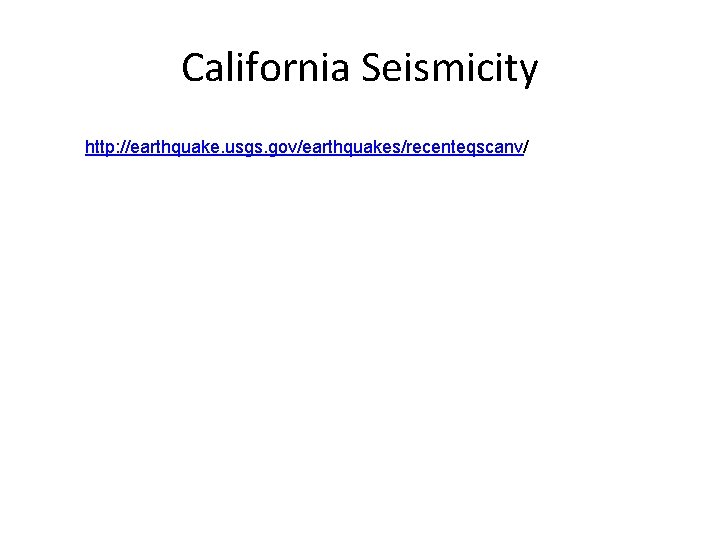 California Seismicity

http://earthquake.usgs.gov/earthquakes/recenteqscanv/